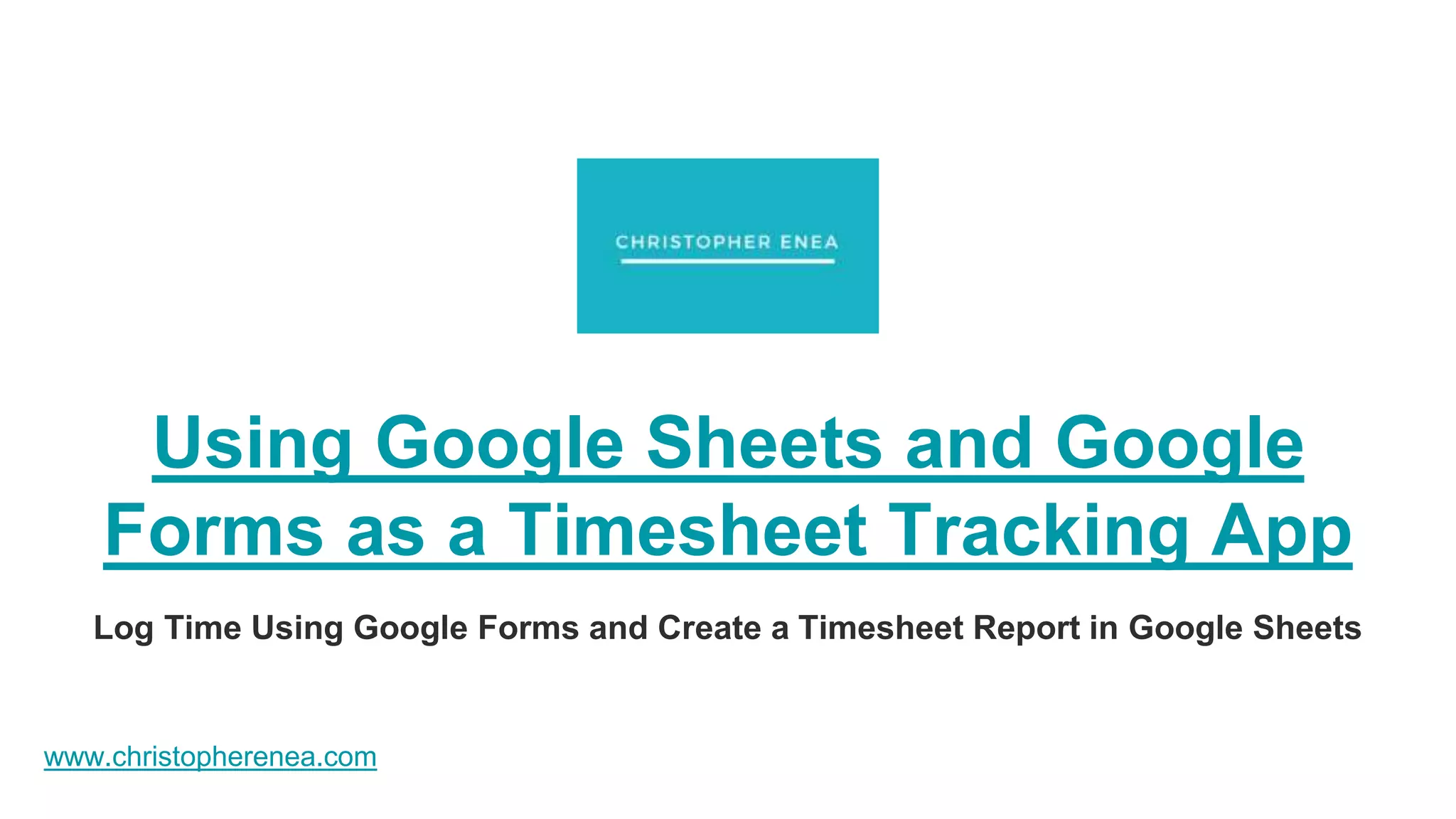 CHRISTOPHER ENEA

Using Google Sheets and Google Forms as a Timesheet Tracking App

Log Time Using Google Forms and Create a Timesheet Report in Google Sheets

www.christopherenea.com